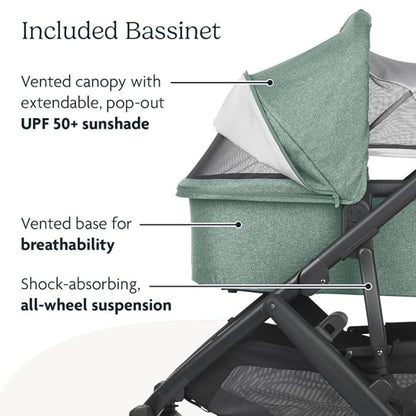 Included Bassinet

Vented canopy with extendable, pop-out **UPF 50+ sunshade**

Vented base for **breathability**

Shock-absorbing, **all-wheel suspension**